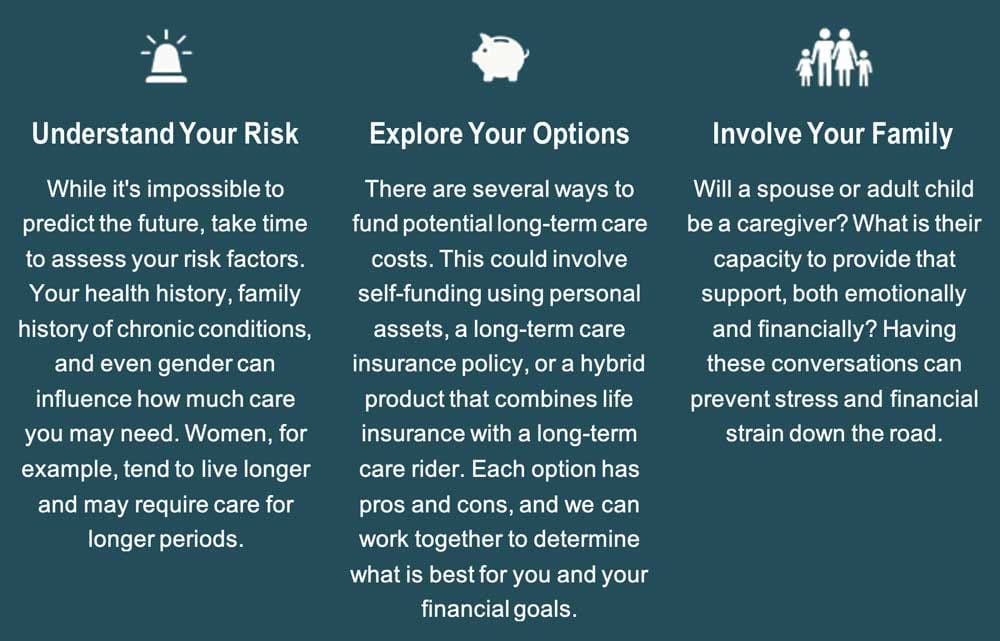 Understand Your Risk

While it's impossible to predict the future, take time to assess your risk factors. Your health history, family history of chronic conditions, and even gender can influence how much care you may need. Women, for example, tend to live longer and may require care for longer periods.

Explore Your Options

There are several ways to fund potential long-term care costs. This could involve self-funding using personal assets, a long-term care insurance policy, or a hybrid product that combines life insurance with a long-term care rider. Each option has pros and cons, and we can work together to determine what is best for you and your financial goals.

Involve Your Family

Will a spouse or adult child be a caregiver? What is their capacity to provide that support, both emotionally and financially? Having these conversations can prevent stress and financial strain down the road.